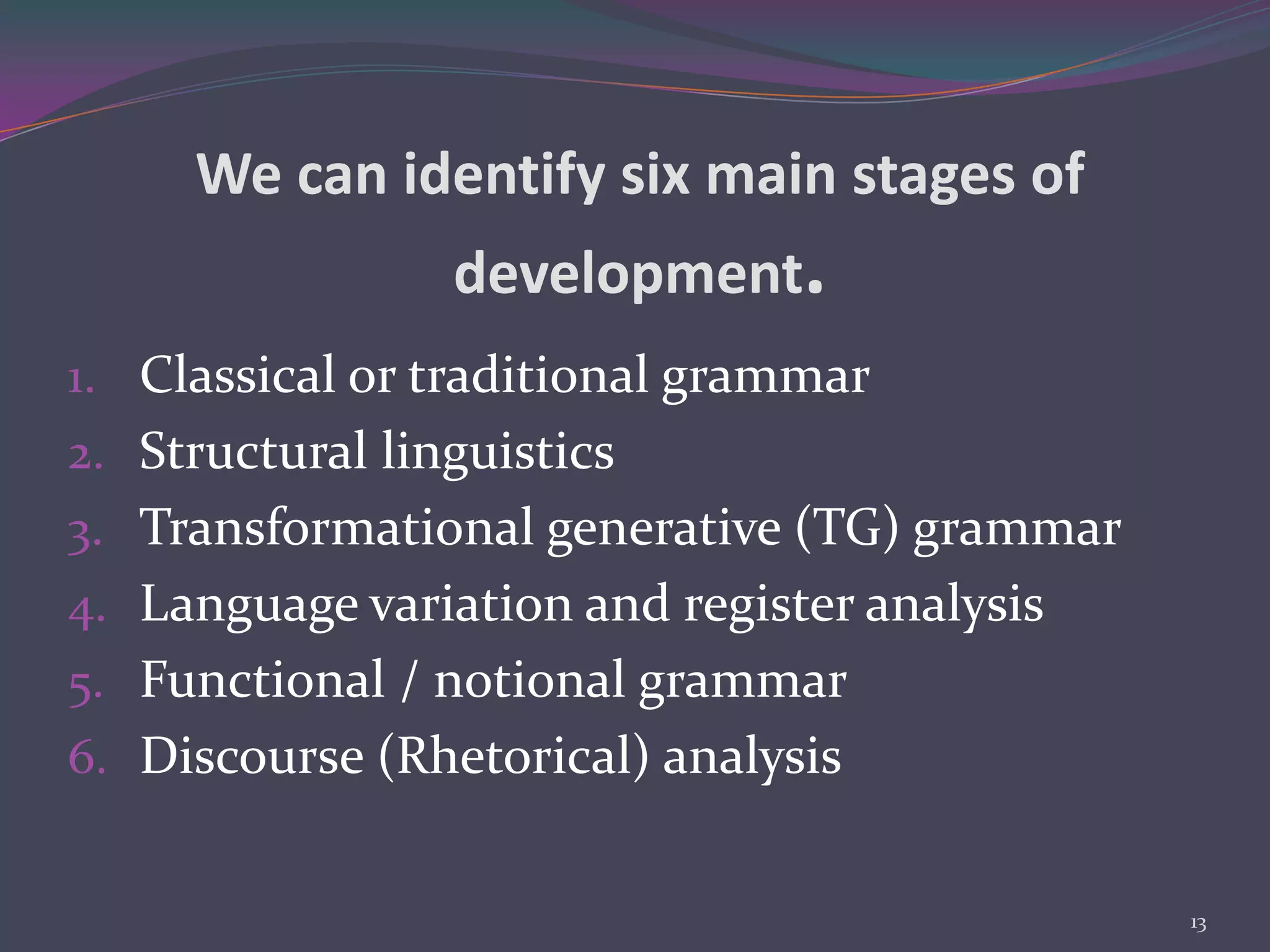 We can identify six main stages of development.

1. Classical or traditional grammar
2. Structural linguistics
3. Transformational generative (TG) grammar
4. Language variation and register analysis
5. Functional / notional grammar
6. Discourse (Rhetorical) analysis

13